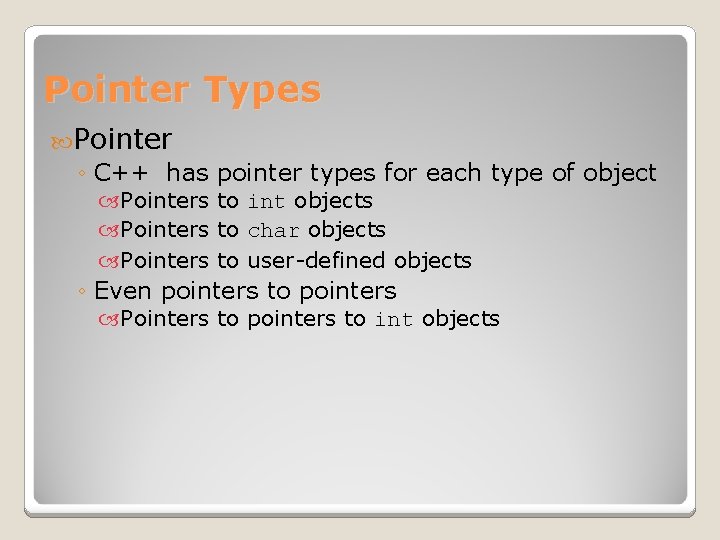 Pointer Types

Pointer

◦ C++ has pointer types for each type of object

Pointers to int objects

Pointers to char objects

Pointers to user-defined objects

◦ Even pointers to pointers

Pointers to pointers to int objects